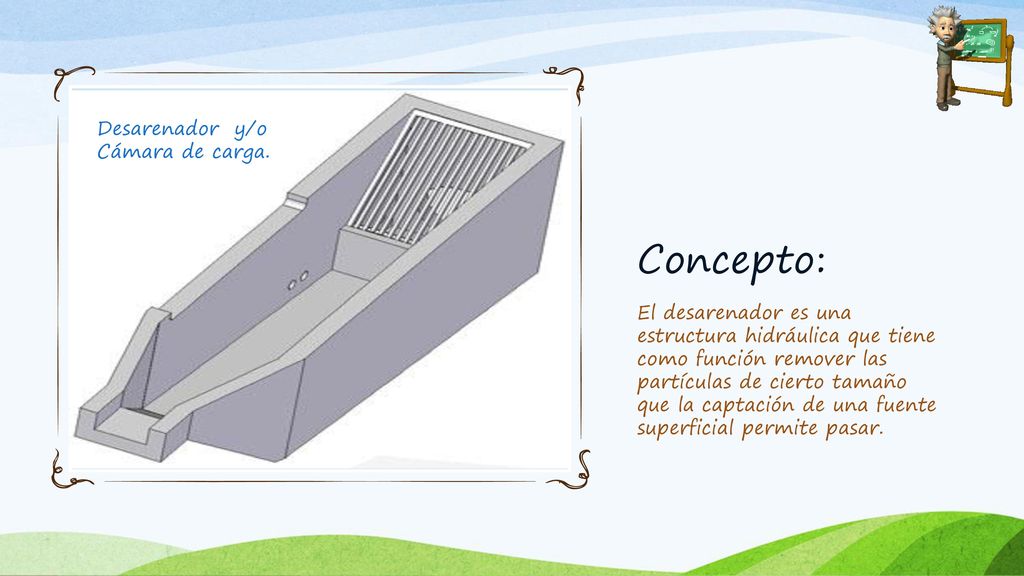 Desarenador y/o
Cámara de carga.

Concepto:

El desarenador es una estructura hidráulica que tiene como función remover las partículas de cierto tamaño que la captación de una fuente superficial permite pasar.